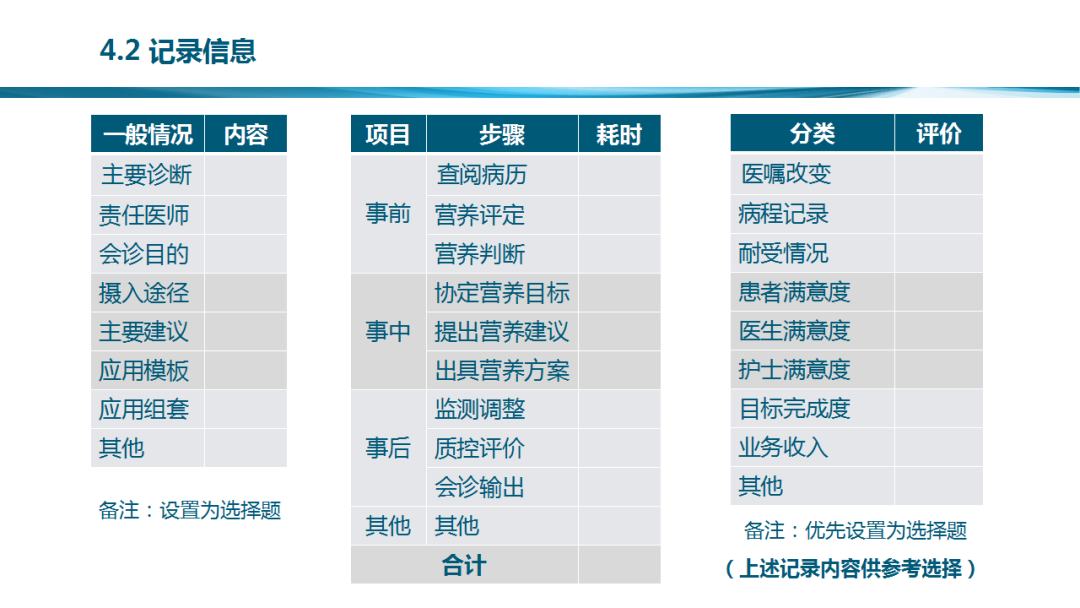 4.2 记录信息

| 一般情况 | 内容 |
|---|---|
| 主要诊断 | |
| 责任医师 | |
| 会诊目的 | |
| 摄入途径 | |
| 主要建议 | |
| 应用模板 | |
| 应用组套 | |
| 其他 | |

备注：设置为选择题

| 项目 | 步骤 | 耗时 |
|---|---|---|
| 事前 | 查阅病历 | |
| | 营养评定 | |
| | 营养判断 | |
| 事中 | 协定营养目标 | |
| | 提出营养建议 | |
| | 出具营养方案 | |
| 事后 | 监测调整 | |
| | 质控评价 | |
| | 会诊输出 | |
| 其他 | 其他 | |
| 合计 | | |

| 分类 | 评价 |
|---|---|
| 医嘱改变 | |
| 病程记录 | |
| 耐受情况 | |
| 患者满意度 | |
| 医生满意度 | |
| 护士满意度 | |
| 目标完成度 | |
| 业务收入 | |
| 其他 | |

备注：优先设置为选择题

（上述记录内容供参考选择）